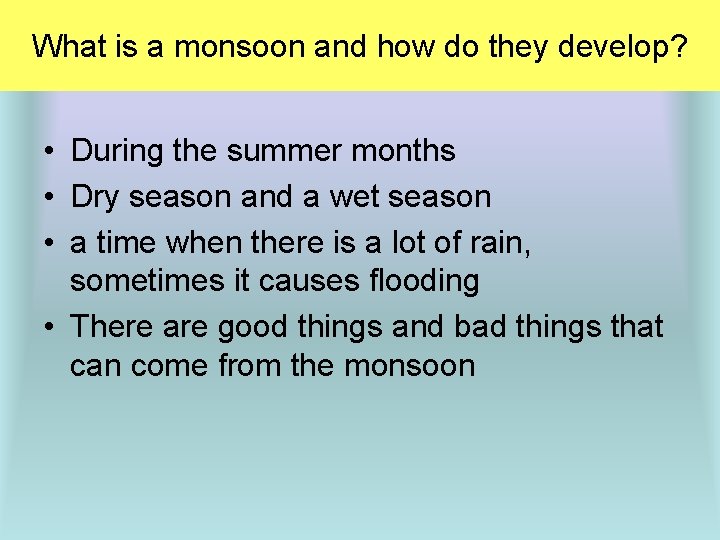 What is a monsoon and how do they develop?

• During the summer months
• Dry season and a wet season
• a time when there is a lot of rain, sometimes it causes flooding
• There are good things and bad things that can come from the monsoon